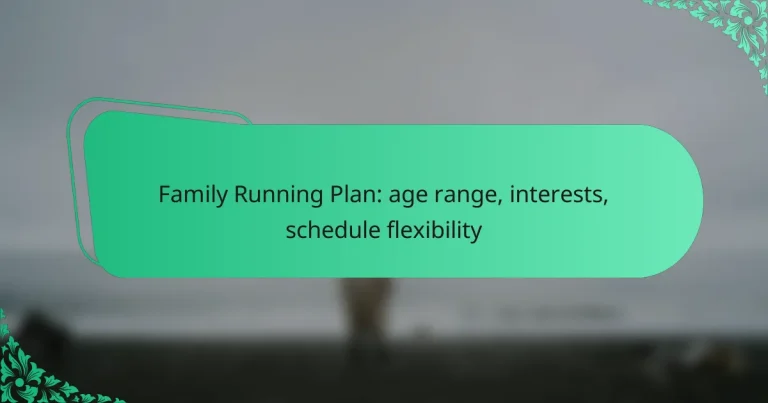 Family Running Plan: age range, interests, schedule flexibility